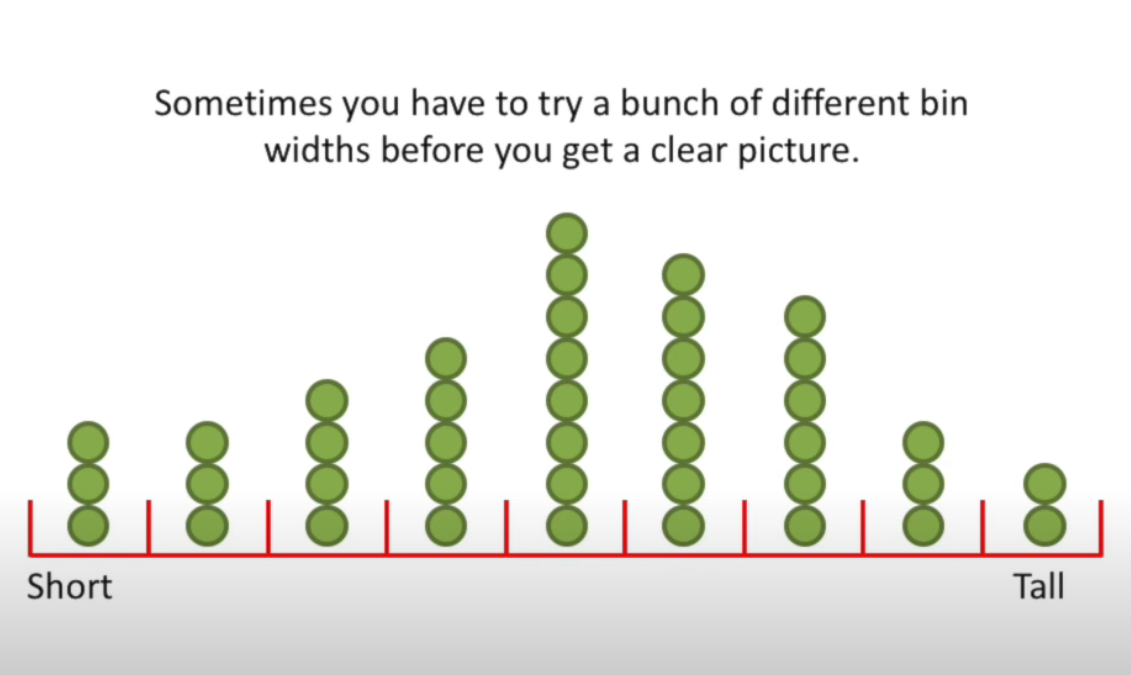 Sometimes you have to try a bunch of different bin widths before you get a clear picture.

Short

Tall